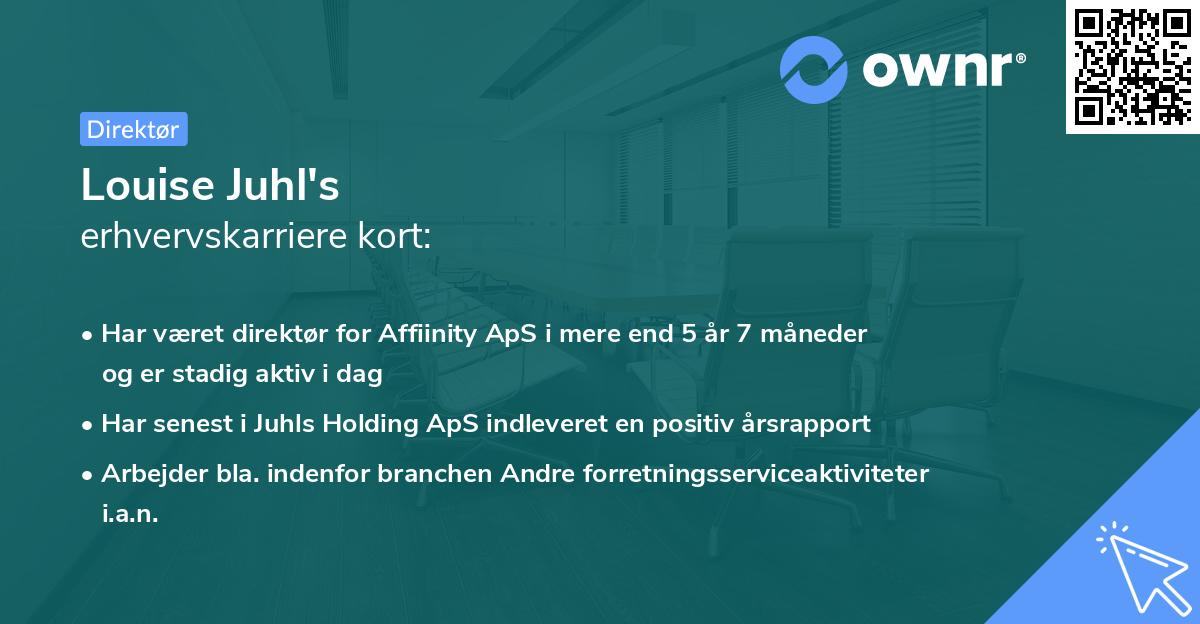 ownr®

Direktør

Louise Juhl's
erhvervskarriere kort:

• Har været direktør for Affiinity ApS i mere end 5 år 7 måneder og er stadig aktiv i dag
• Har senest i Juhls Holding ApS indleveret en positiv årsrapport
• Arbejder bla. indenfor branchen Andre forretningsserviceaktiviteter i.a.n.